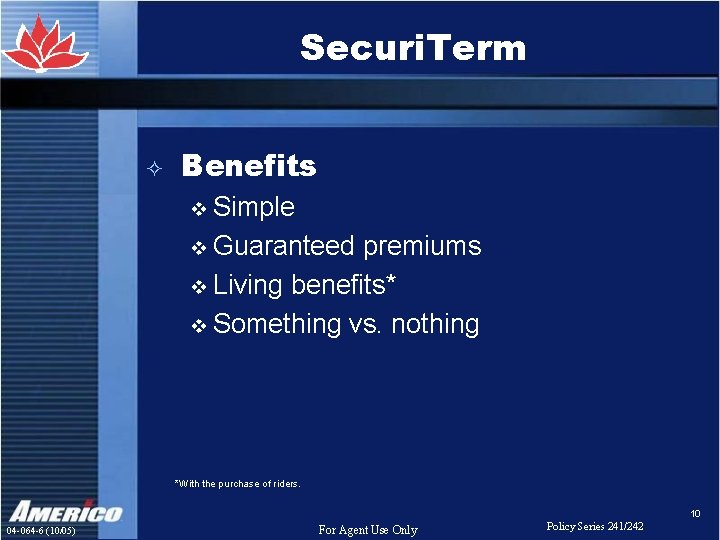 SecuriTerm

✧ Benefits

❖ Simple

❖ Guaranteed premiums

❖ Living benefits*

❖ Something vs. nothing

*With the purchase of riders.

AMERICO

04-064-6 (10.05)

For Agent Use Only

Policy Series 241/242

10